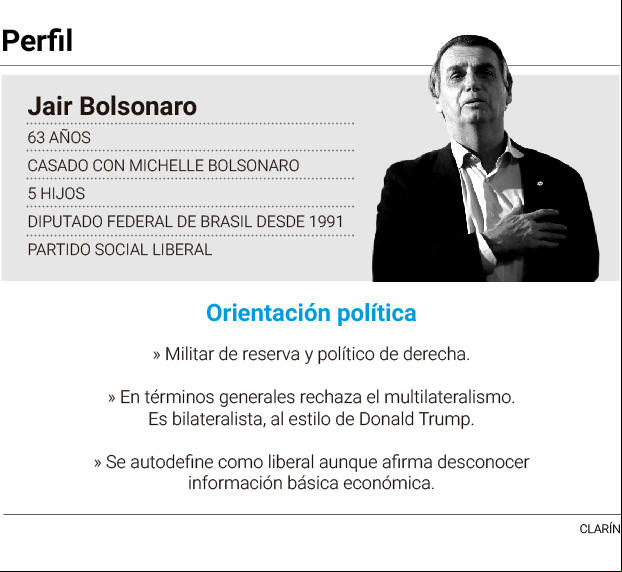 Perfil

Jair Bolsonaro

63 AÑOS

CASADO CON MICHELLE BOLSONARO

5 HIJOS

DIPUTADO FEDERAL DE BRASIL DESDE 1991

PARTIDO SOCIAL LIBERAL

Orientación política

» Militar de reserva y político de derecha.

» En términos generales rechaza el multilateralismo. Es bilateralista, al estilo de Donald Trump.

» Se autodefine como liberal aunque afirma desconocer información básica económica.

CLARÍN